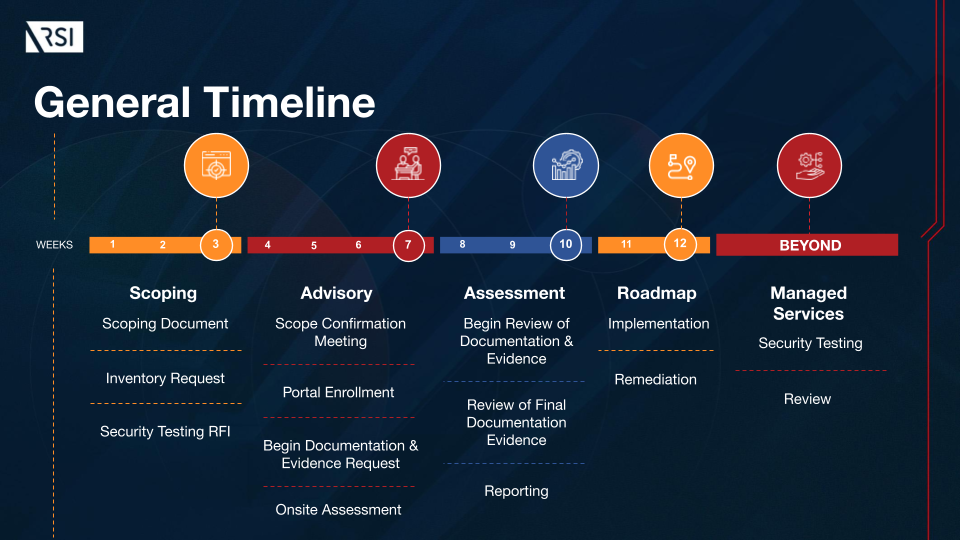 RSI

General Timeline

WEEKS 1 2 3 4 5 6 7 8 9 10 11 12 BEYOND

Scoping
Scoping Document
Inventory Request
Security Testing RFI

Advisory
Scope Confirmation Meeting
Portal Enrollment
Begin Documentation & Evidence Request
Onsite Assessment

Assessment
Begin Review of Documentation & Evidence
Review of Final Documentation Evidence
Reporting

Roadmap
Implementation
Remediation

Managed Services
Security Testing
Review